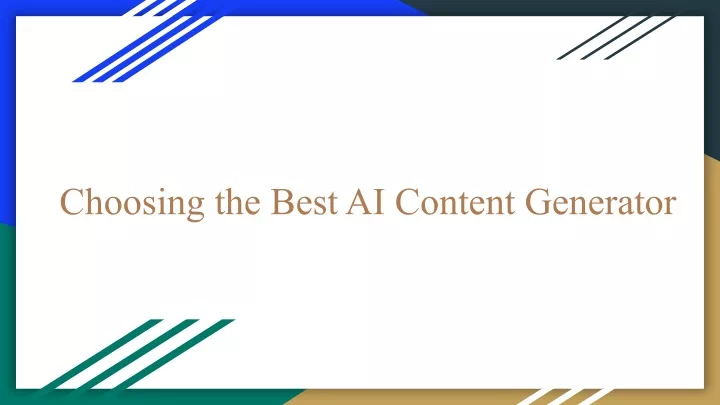 Choosing the Best AI Content Generator